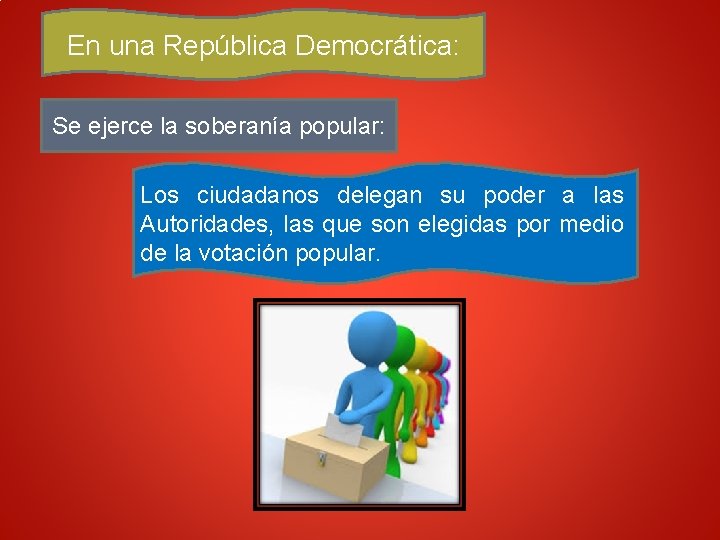 En una República Democrática:

Se ejerce la soberanía popular:

Los ciudadanos delegan su poder a las Autoridades, las que son elegidas por medio de la votación popular.